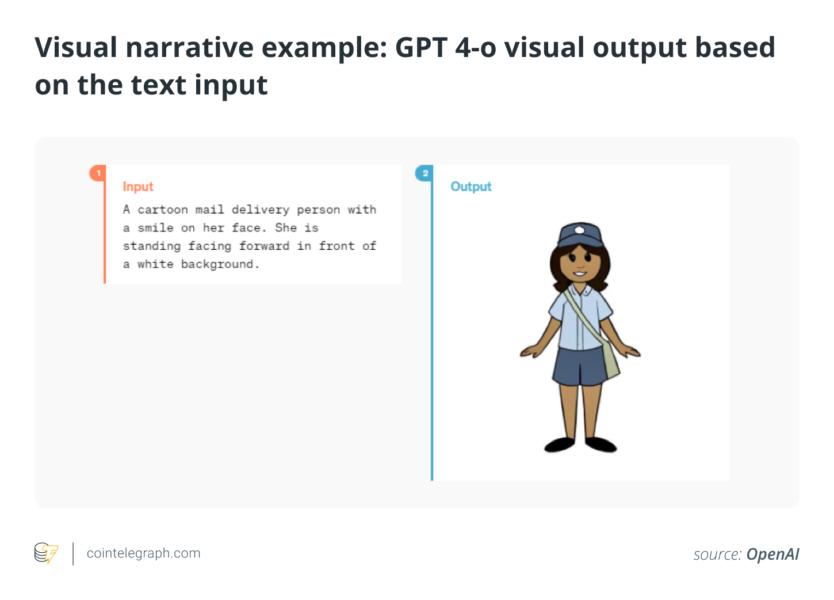 Visual narrative example: GPT 4-o visual output based on the text input

1

Input

A cartoon mail delivery person with a smile on her face. She is standing facing forward in front of a white background.

2

Output

cointelegraph.com

source: OpenAI